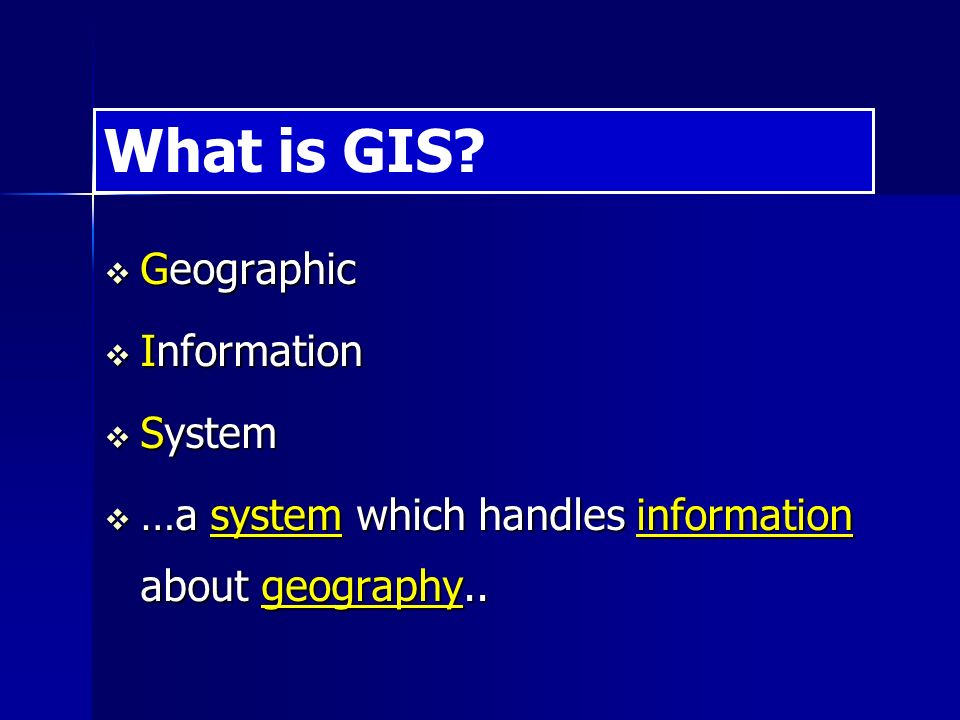 What is GIS?

❖ Geographic

❖ Information

❖ System

❖ …a system which handles information about geography..